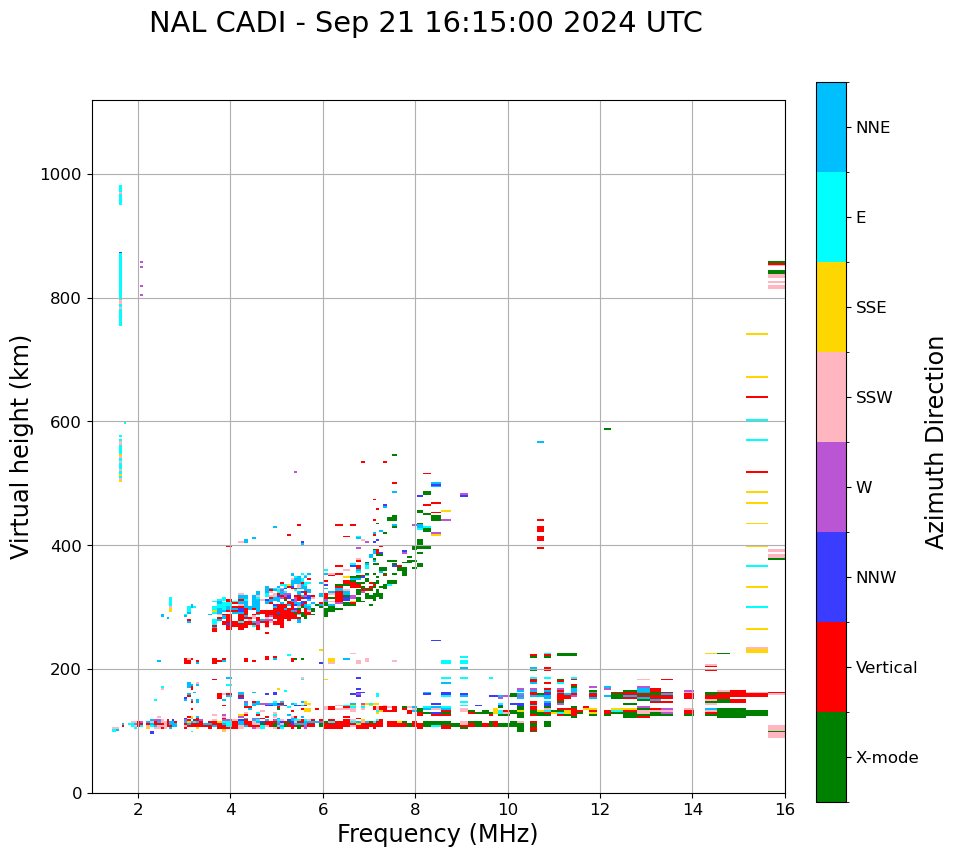 NAL CADI - Sep 21 16:15:00 2024 UTC

Virtual height (km)

1000
800
600
400
200
0

2
4
6
8
10
12
14
16

Frequency (MHz)

NNE
E
SSE
SSW
W
NNW
Vertical
X-mode

Azimuth Direction